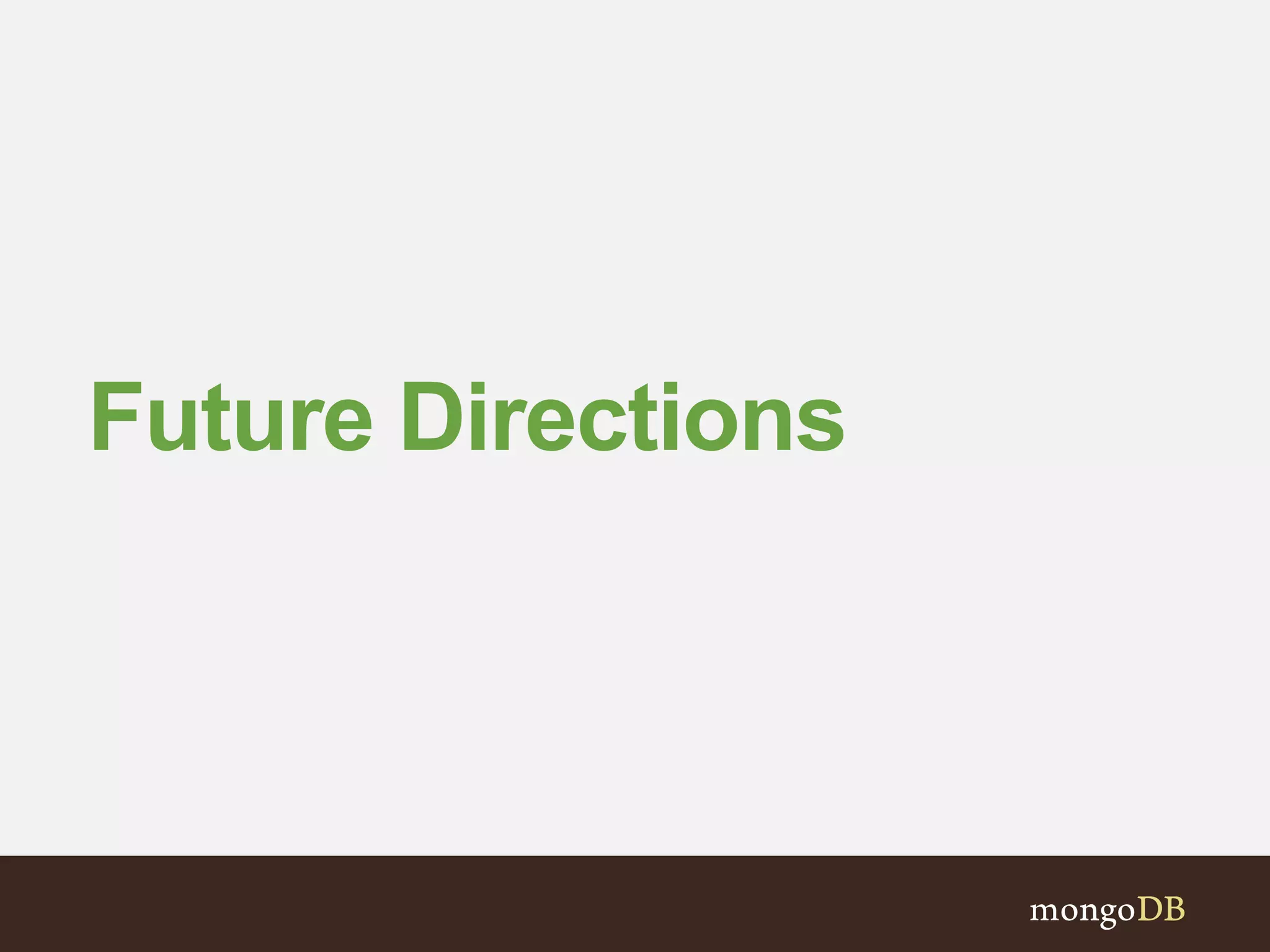 Future Directions

mongoDB